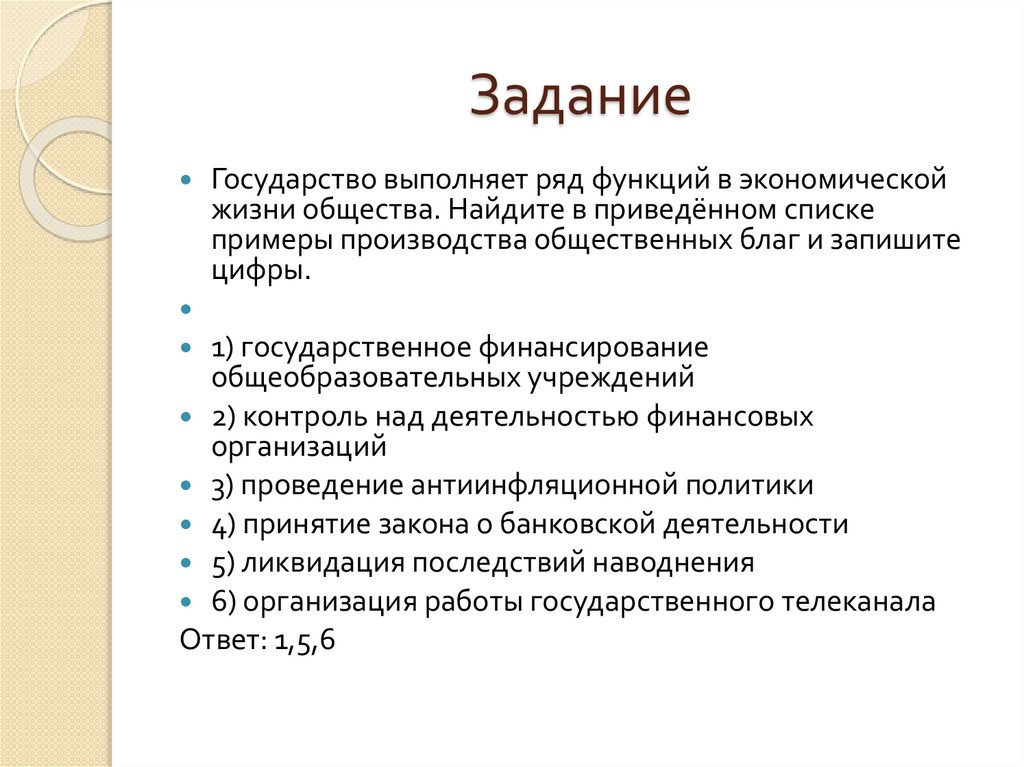 Задание

Государство выполняет ряд функций в экономической жизни общества. Найдите в приведённом списке примеры производства общественных благ и запишите цифры.

1) государственное финансирование общеобразовательных учреждений

2) контроль над деятельностью финансовых организаций

3) проведение антиинфляционной политики

4) принятие закона о банковской деятельности

5) ликвидация последствий наводнения

6) организация работы государственного телеканала

Ответ: 1,5,6